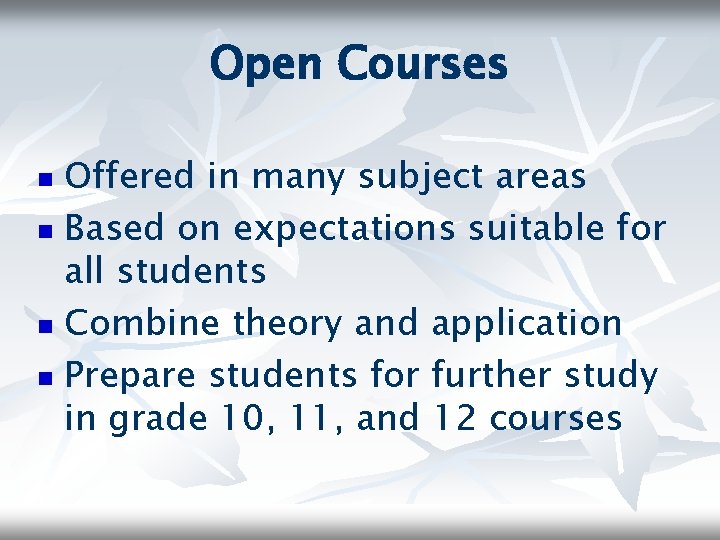 Open Courses

- Offered in many subject areas
- Based on expectations suitable for all students
- Combine theory and application
- Prepare students for further study in grade 10, 11, and 12 courses